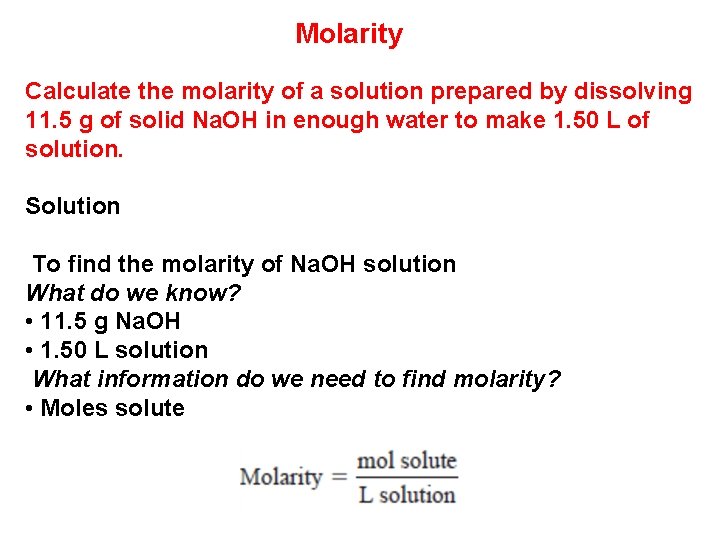 Molarity

Calculate the molarity of a solution prepared by dissolving 11.5 g of solid NaOH in enough water to make 1.50 L of solution.

Solution

To find the molarity of NaOH solution
What do we know?
• 11.5 g NaOH
• 1.50 L solution
What information do we need to find molarity?
• Moles solute

$\text{Molarity} = \frac{\text{mol solute}}{\text{L solution}}$